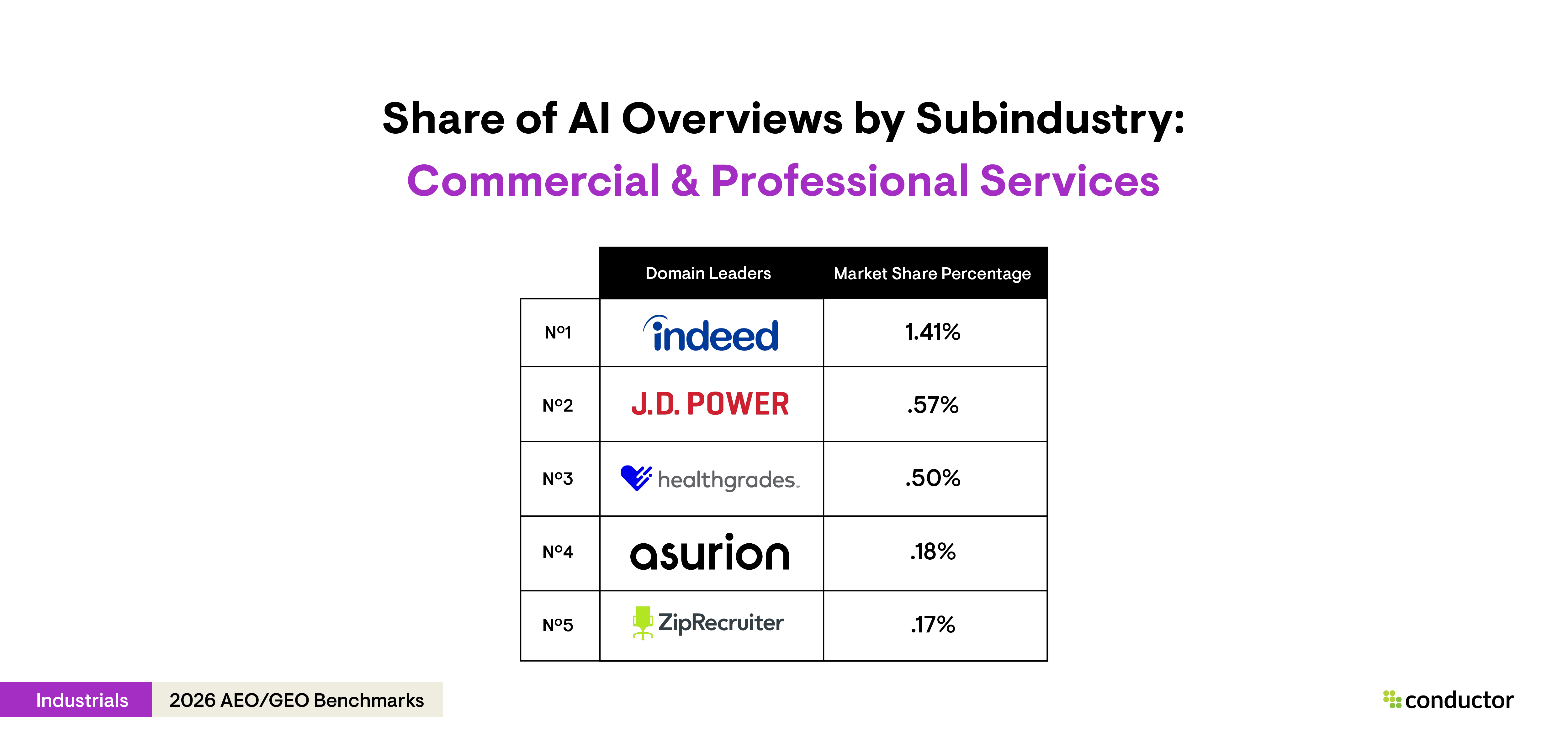 Share of AI Overviews by Subindustry:
Commercial & Professional Services

| | Domain Leaders | Market Share Percentage |
|---|---|---|
| Nº1 | indeed | 1.41% |
| Nº2 | J.D. POWER | .57% |
| Nº3 | healthgrades. | .50% |
| Nº4 | asurion | .18% |
| Nº5 | ZipRecruiter | .17% |

Industrials 2026 AEO/GEO Benchmarks

conductor